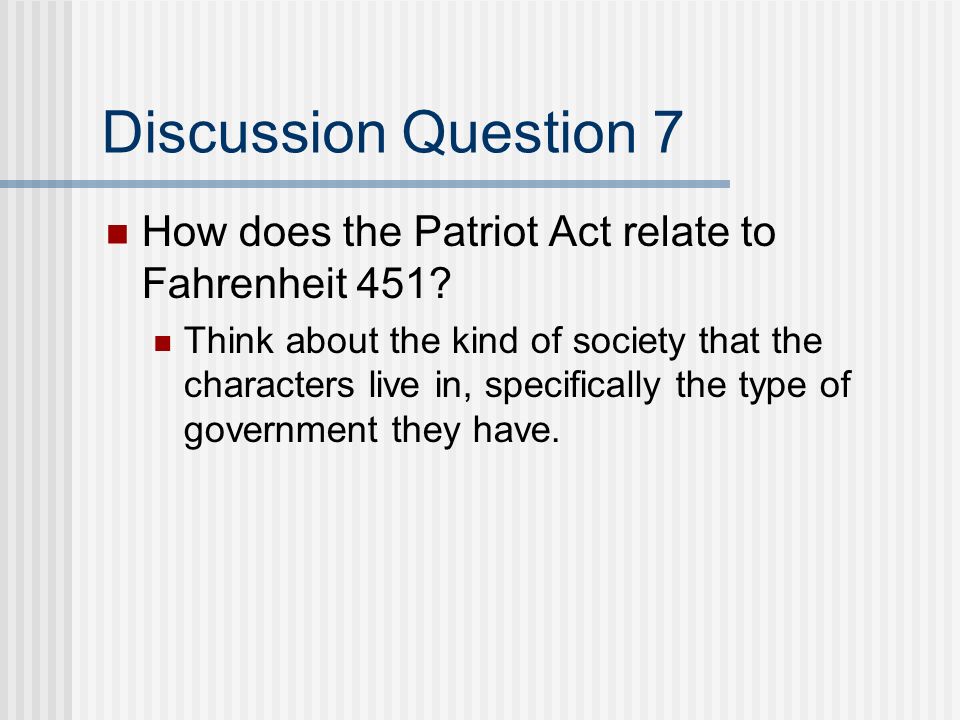 Discussion Question 7

How does the Patriot Act relate to Fahrenheit 451?

Think about the kind of society that the characters live in, specifically the type of government they have.